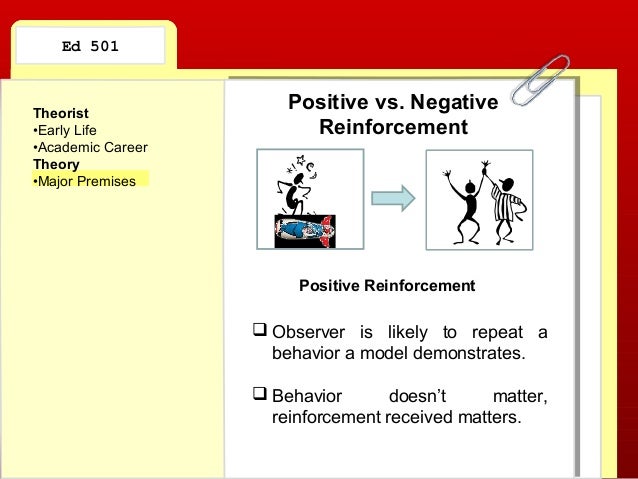 Ed 501

Theorist
•Early Life
•Academic Career
Theory
•Major Premises

Positive vs. Negative Reinforcement

Positive Reinforcement

❑ Observer is likely to repeat a behavior a model demonstrates.

❑ Behavior doesn't matter, reinforcement received matters.